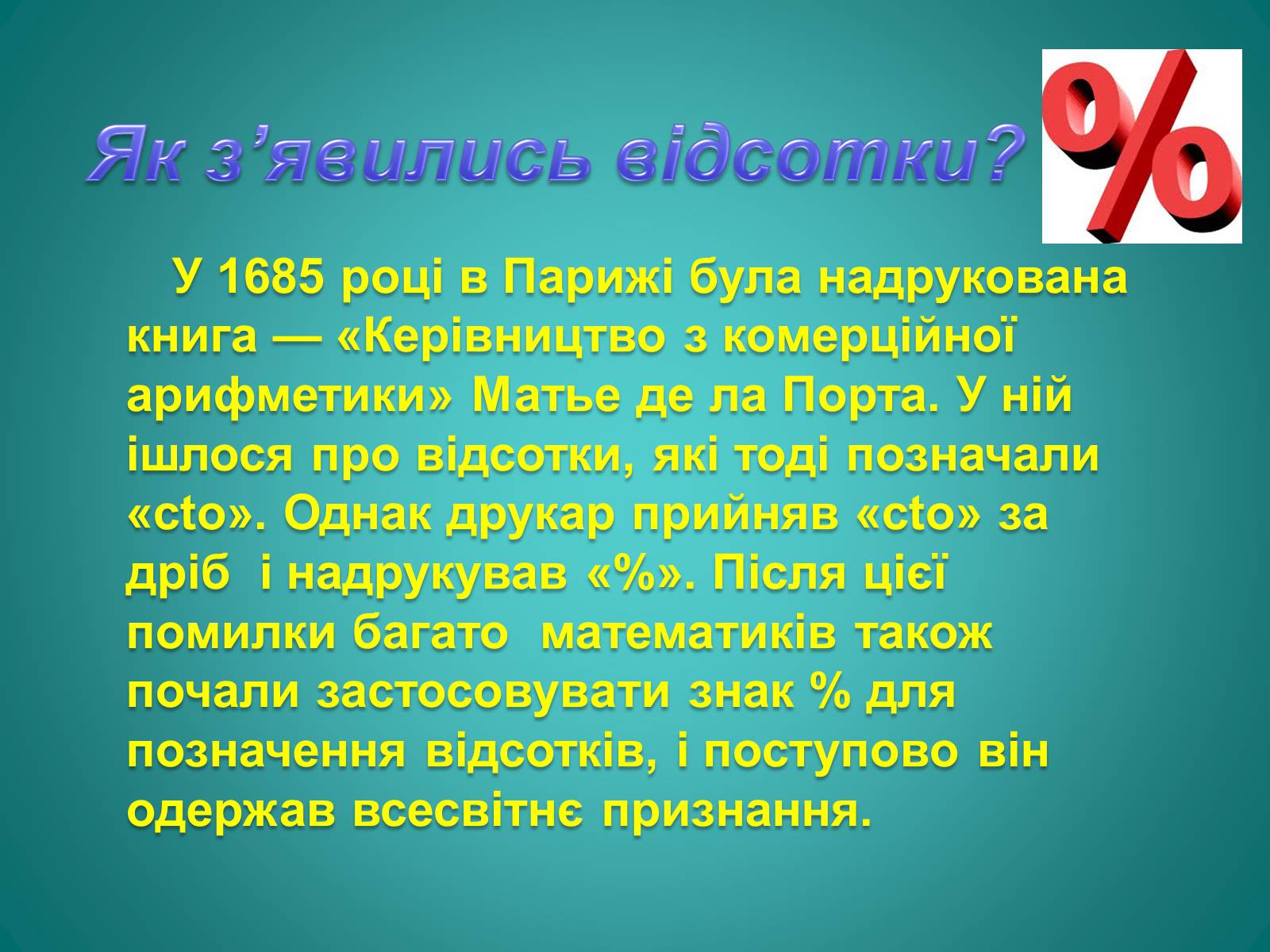 Як з’явились відсотки?

%

У 1685 році в Парижі була надрукована книга — «Керівництво з комерційної арифметики» Матье де ла Порта. У ній ішлося про відсотки, які тоді позначали «cto». Однак друкар прийняв «cto» за дріб і надрукував «%». Після цієї помилки багато математиків також почали застосовувати знак % для позначення відсотків, і поступово він одержав всесвітнє признання.